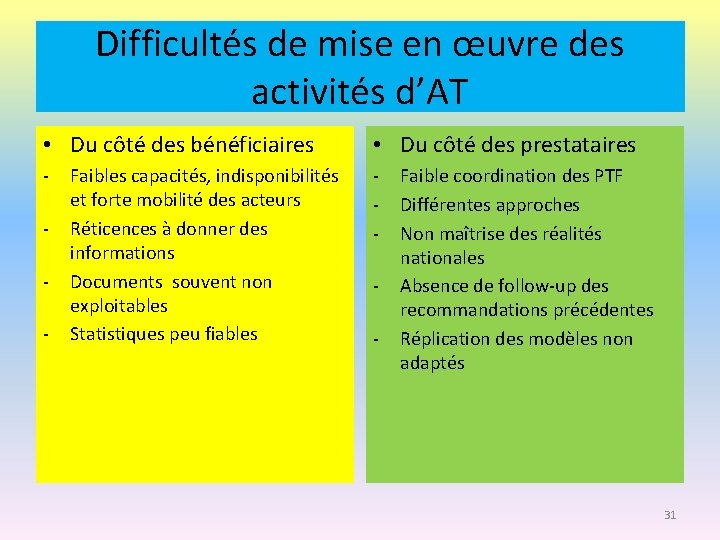 Difficultés de mise en œuvre des activités d'AT

• Du côté des bénéficiaires
- Faibles capacités, indisponibilités et forte mobilité des acteurs
- Réticences à donner des informations
- Documents souvent non exploitables
- Statistiques peu fiables

• Du côté des prestataires
- Faible coordination des PTF
- Différentes approches
- Non maîtrise des réalités nationales
- Absence de follow-up des recommandations précédentes
- Réplication des modèles non adaptés

31